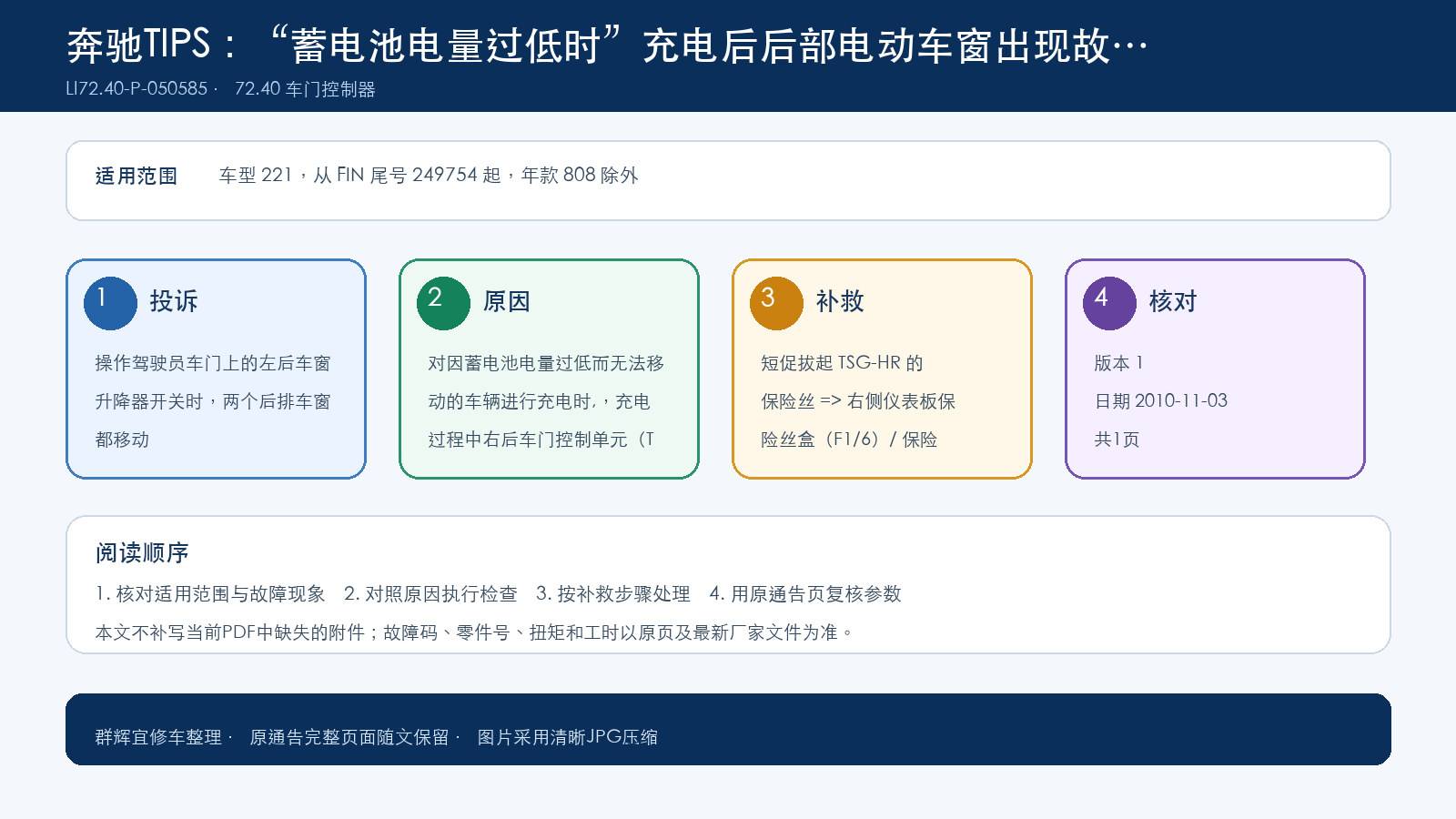 奔驰TIPS：“蓄电池电量过低时”充电后后部电动车窗出现故…

LI72.40-P-050585 · 72.40 车门控制器

适用范围 车型 221，从 FIN 尾号 249754 起，年款 808 除外

1 投诉

操作驾驶员车门上的左后车窗升降器开关时，两个后排车窗都移动

2 原因

对因蓄电池电量过低而无法移动的车辆进行充电时，，充电过程中右后车门控制单元（T

3 补救

短促拔起 TSG-HR 的保险丝 => 右侧仪表板保险丝盒（F1/6）/ 保险

4 核对

版本 1

日期 2010-11-03

共1页

阅读顺序

1. 核对适用范围与故障现象 2. 对照原因执行检查 3. 按补救步骤处理 4. 用原通告页复核参数

本文不补写当前PDF中缺失的附件；故障码、零件号、扭矩和工时以原页及最新厂家文件为准。

群辉宜修车整理 · 原通告完整页面随文保留 · 图片采用清晰JPG压缩